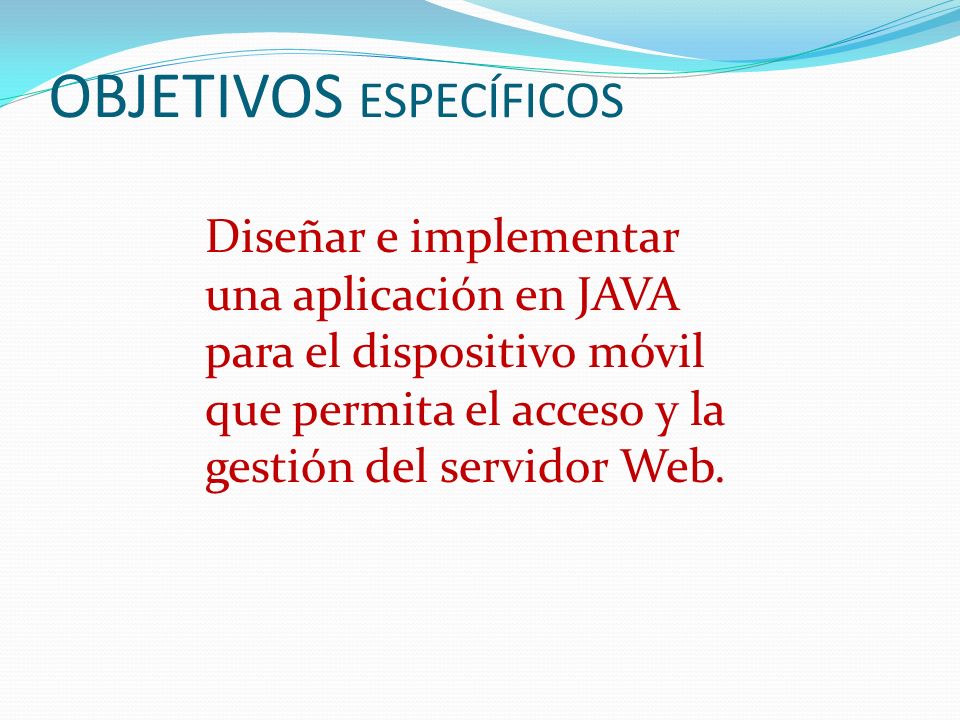 OBJETIVOS ESPECÍFICOS

Diseñar e implementar una aplicación en JAVA para el dispositivo móvil que permita el acceso y la gestión del servidor Web.